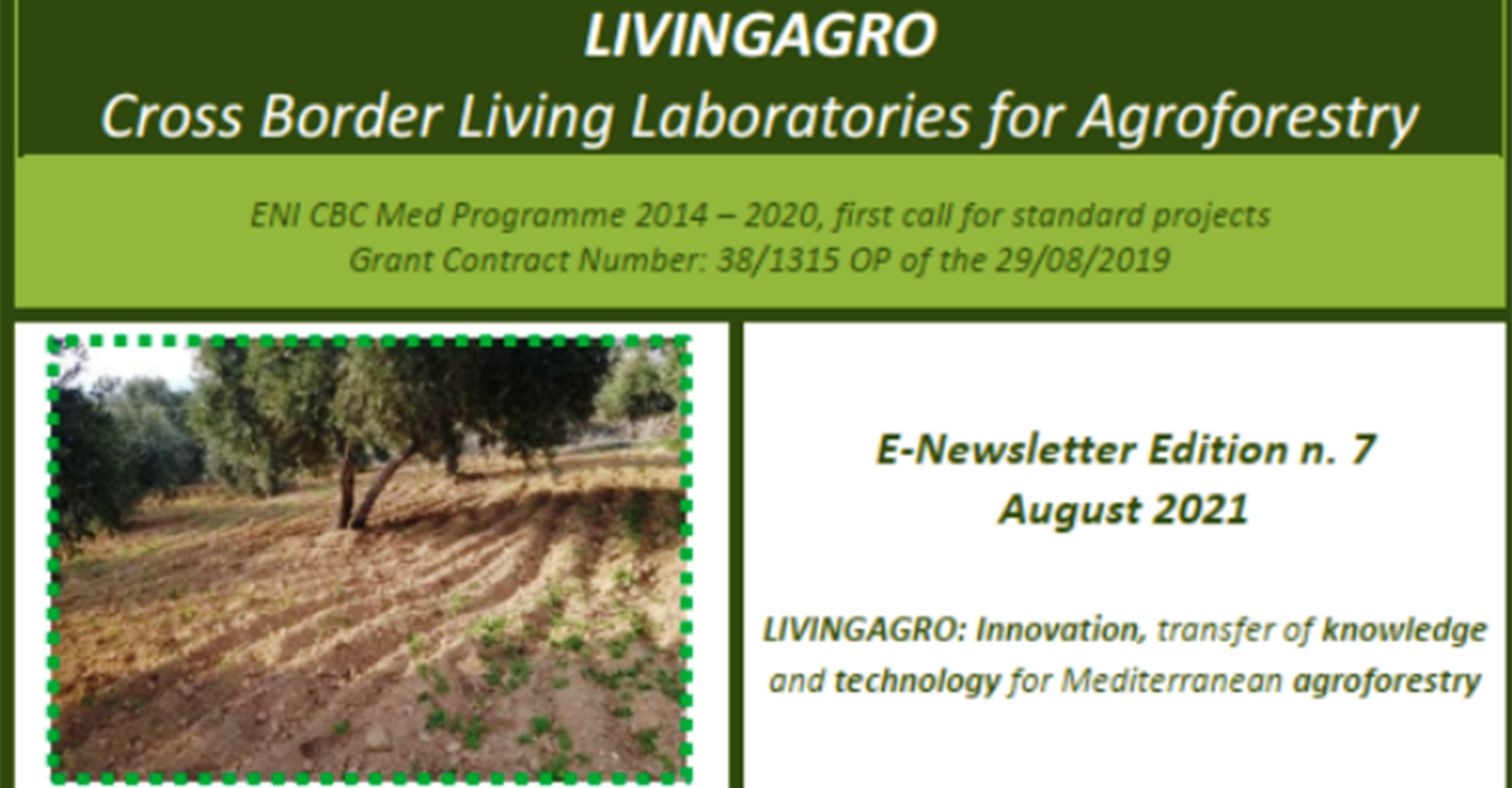 LIVINGAGRO
Cross Border Living Laboratories for Agroforestry

ENI CBC Med Programme 2014 – 2020, first call for standard projects
Grant Contract Number: 38/1315 OP of the 29/08/2019

E-Newsletter Edition n. 7
August 2021

LIVINGAGRO: Innovation, transfer of knowledge and technology for Mediterranean agroforestry